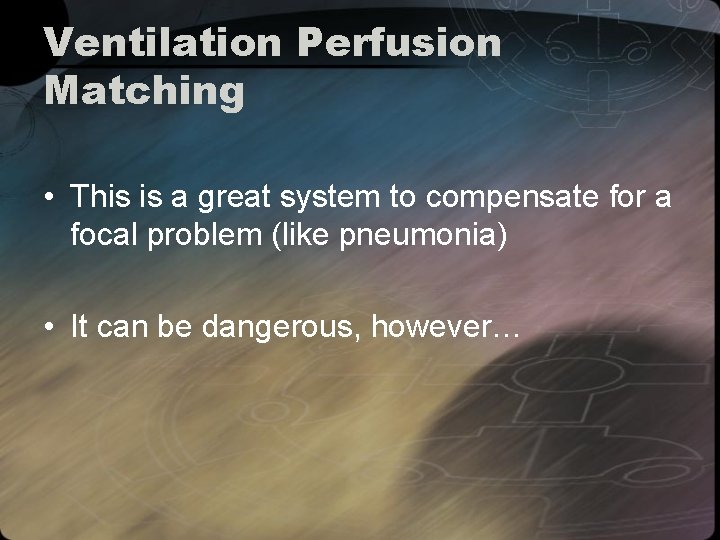 Ventilation Perfusion Matching

• This is a great system to compensate for a focal problem (like pneumonia)

• It can be dangerous, however…